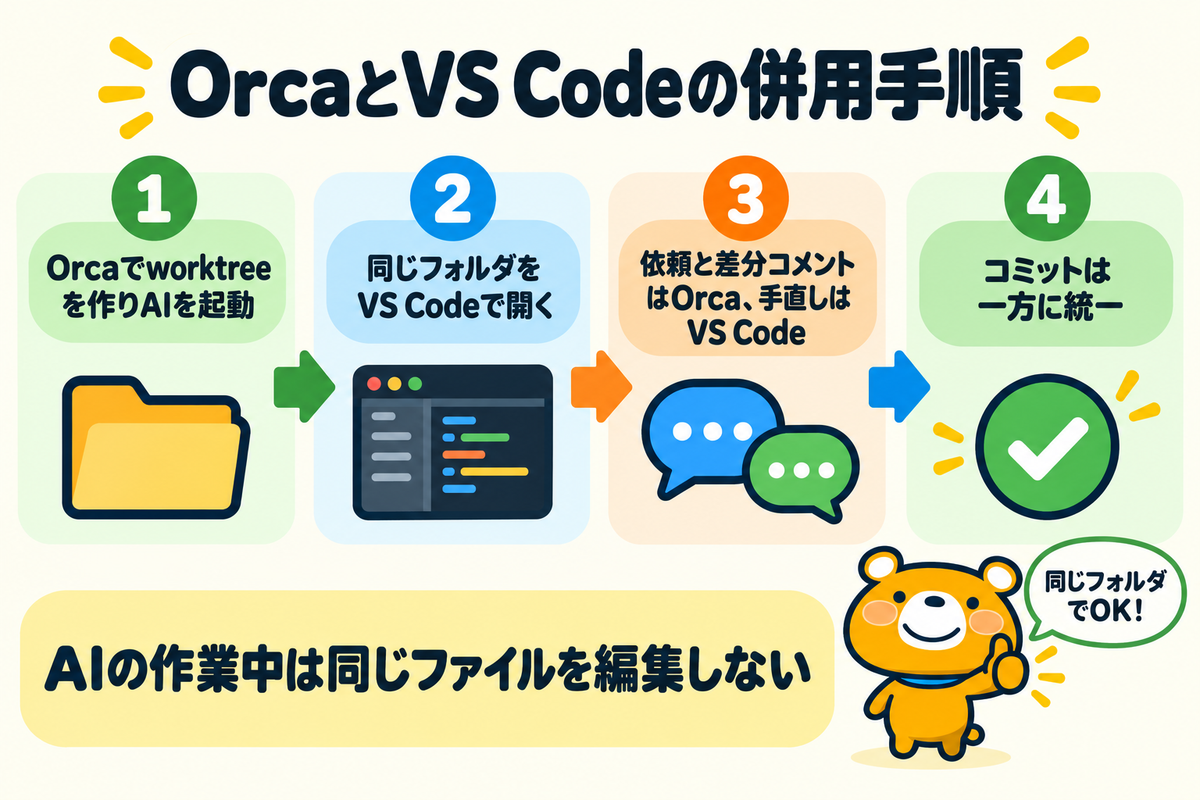 OrcaとVS Codeの併用手順

1
Orcaでworktreeを作りAIを起動

2
同じフォルダをVS Codeで開く

3
依頼と差分コメントはOrca、手直しはVS Code

4
コミットは一方に統一

AIの作業中は同じファイルを編集しない

同じフォルダでOK!